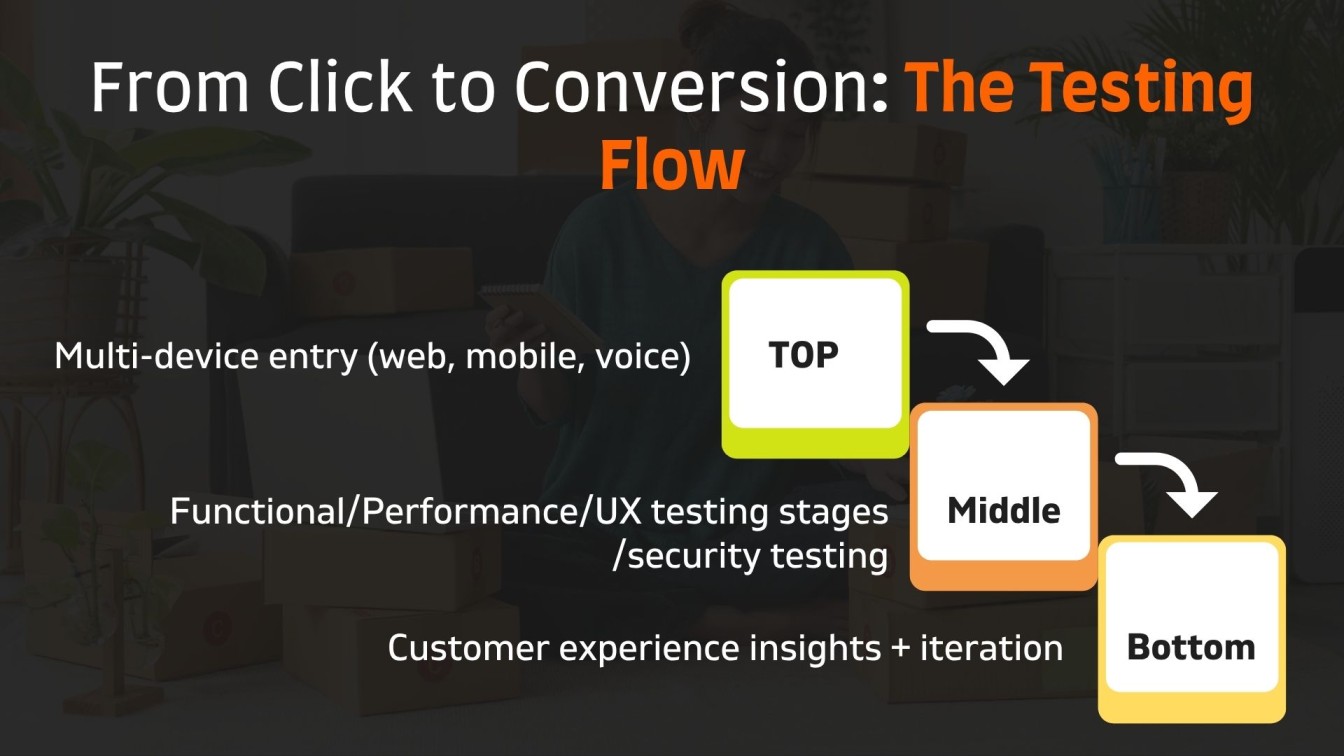 From Click to Conversion: The Testing Flow

Multi-device entry (web, mobile, voice)

TOP

Functional/Performance/UX testing stages /security testing

Middle

Customer experience insights + iteration

Bottom